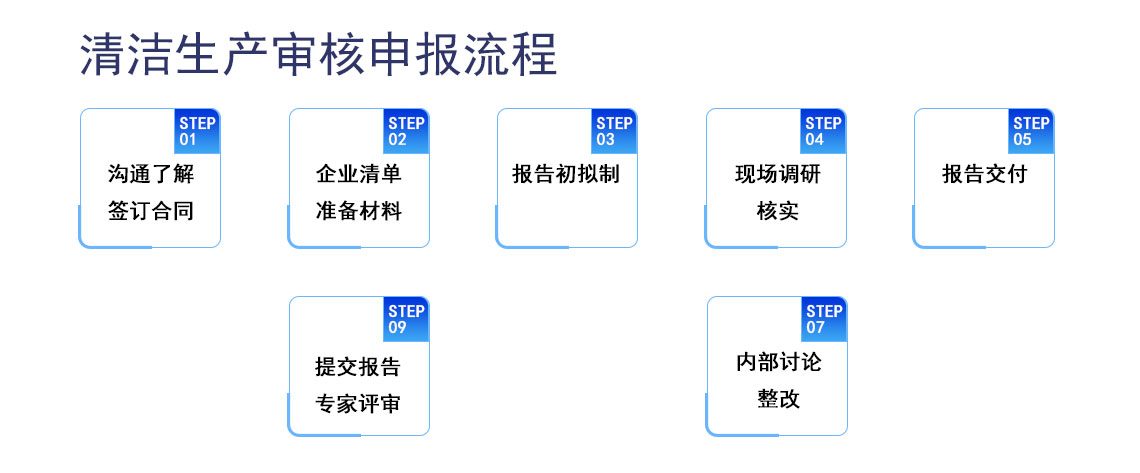 清洁生产审核申报流程

STEP 01
沟通了解
签订合同

STEP 02
企业清单
准备材料

STEP 03
报告初拟制

STEP 04
现场调研
核实

STEP 05
报告交付

STEP 09
提交报告
专家评审

STEP 07
内部讨论
整改